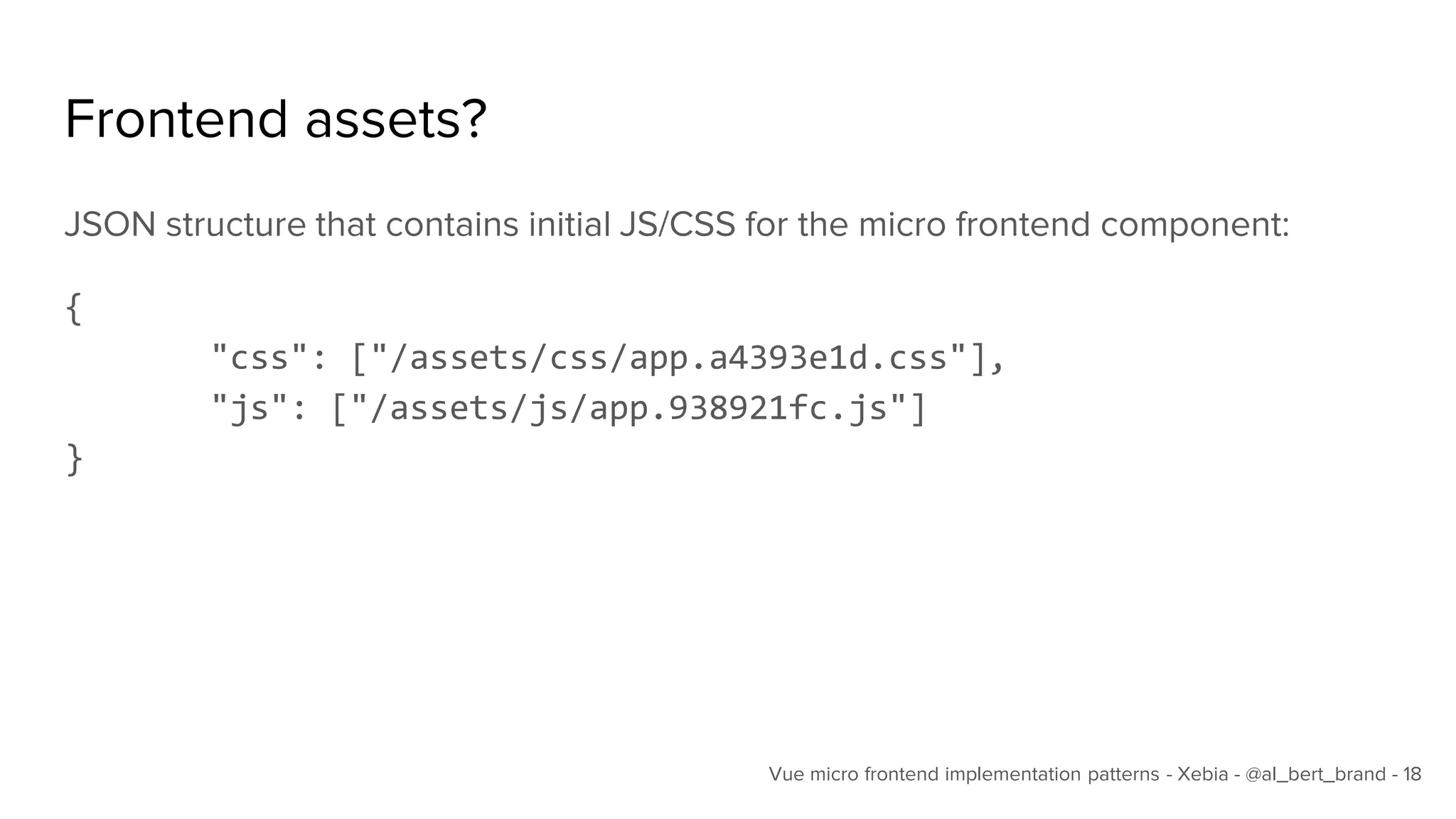 Frontend assets?

JSON structure that contains initial JS/CSS for the micro frontend component:

{
	"css": ["/assets/css/app.a4393e1d.css"],
	"js": ["/assets/js/app.938921fc.js"]
}

Vue micro frontend implementation patterns - Xebia - @al_bert_brand - 18